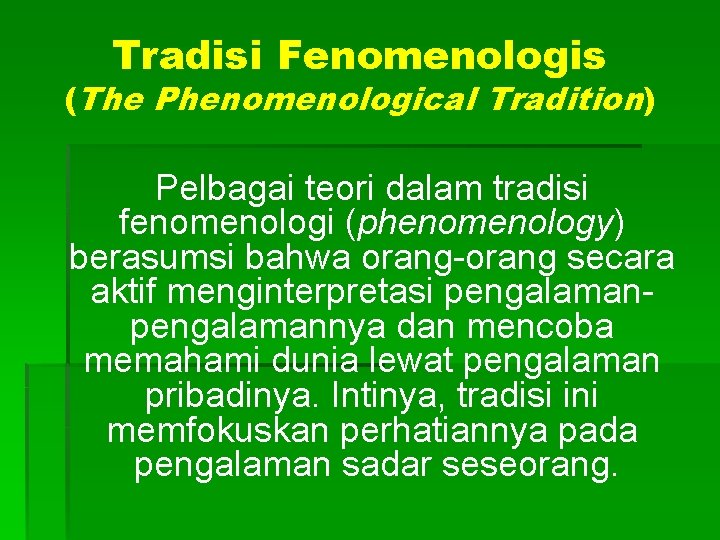 Tradisi Fenomenologis
(The Phenomenological Tradition)

Pelbagai teori dalam tradisi fenomenologi (phenomenology) berasumsi bahwa orang-orang secara aktif menginterpretasi pengalaman-pengalamannya dan mencoba memahami dunia lewat pengalaman pribadinya. Intinya, tradisi ini memfokuskan perhatiannya pada pengalaman sadar seseorang.